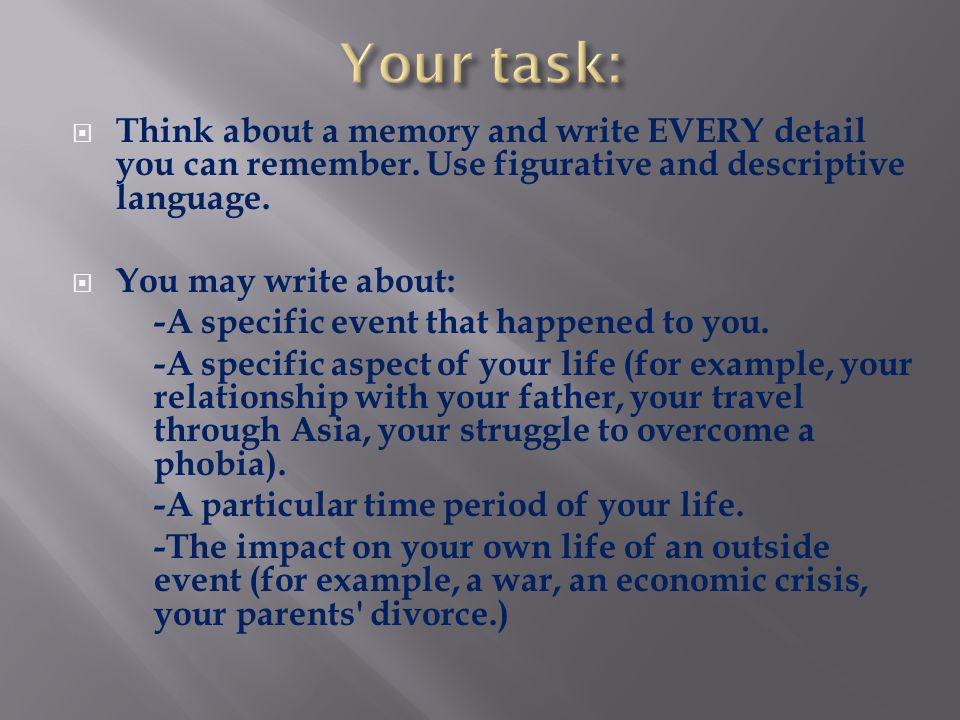 Your task:

Think about a memory and write EVERY detail you can remember. Use figurative and descriptive language.

You may write about:

-A specific event that happened to you.

-A specific aspect of your life (for example, your relationship with your father, your travel through Asia, your struggle to overcome a phobia).

-A particular time period of your life.

-The impact on your own life of an outside event (for example, a war, an economic crisis, your parents' divorce.)